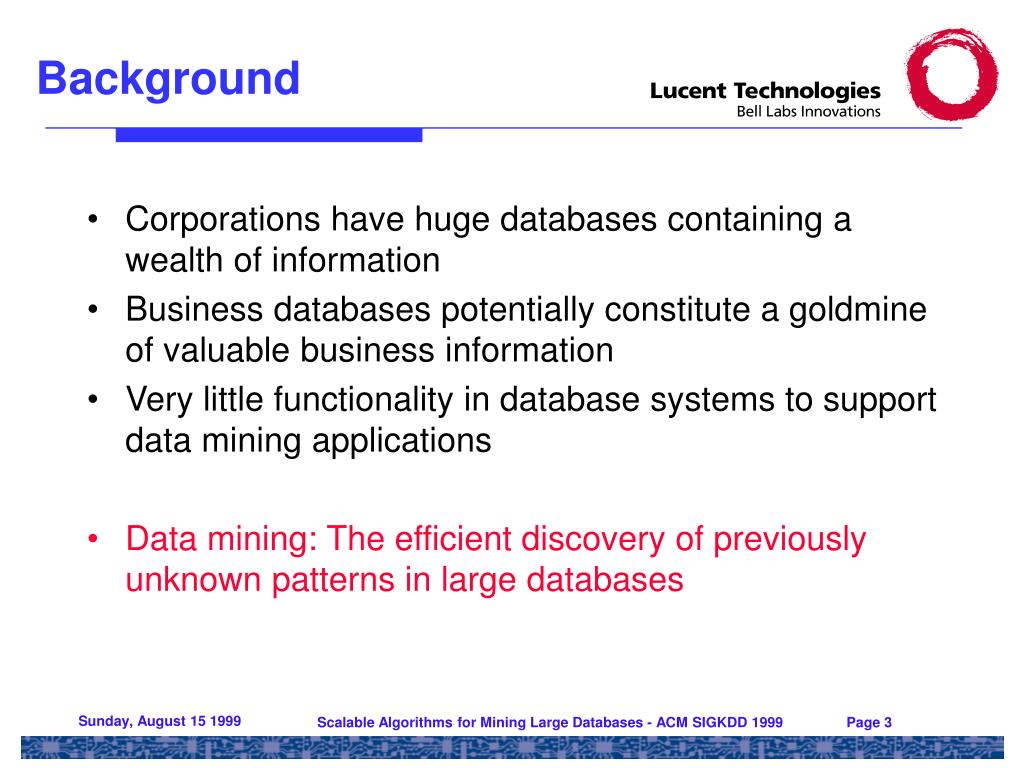 Background

Lucent Technologies
Bell Labs Innovations

• Corporations have huge databases containing a wealth of information
• Business databases potentially constitute a goldmine of valuable business information
• Very little functionality in database systems to support data mining applications

• Data mining: The efficient discovery of previously unknown patterns in large databases

Sunday, August 15 1999
Scalable Algorithms for Mining Large Databases - ACM SIGKDD 1999
Page 3